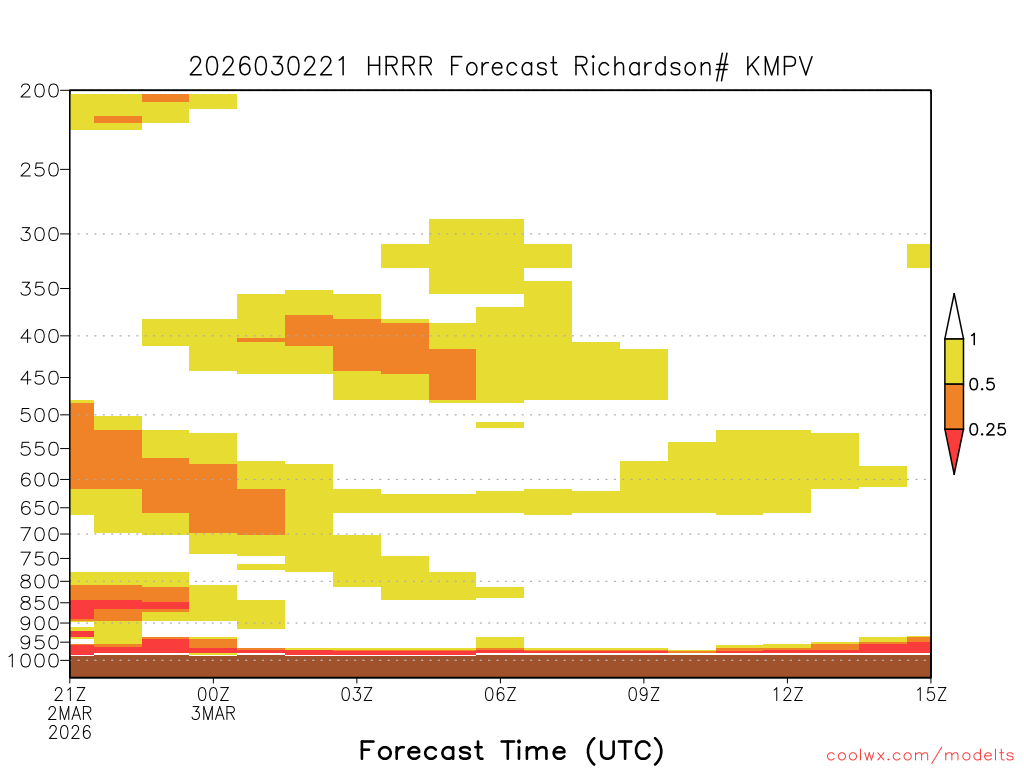 2026030221 HRRR Forecast Richardson# KMPV

200
250
300
350
400
450
500
550
600
650
700
750
800
850
900
950
1000

1
0.5
0.25

21Z
2MAR
2026
00Z
3MAR
03Z
06Z
09Z
12Z
15Z

Forecast Time (UTC)

coolwx.com/modelts